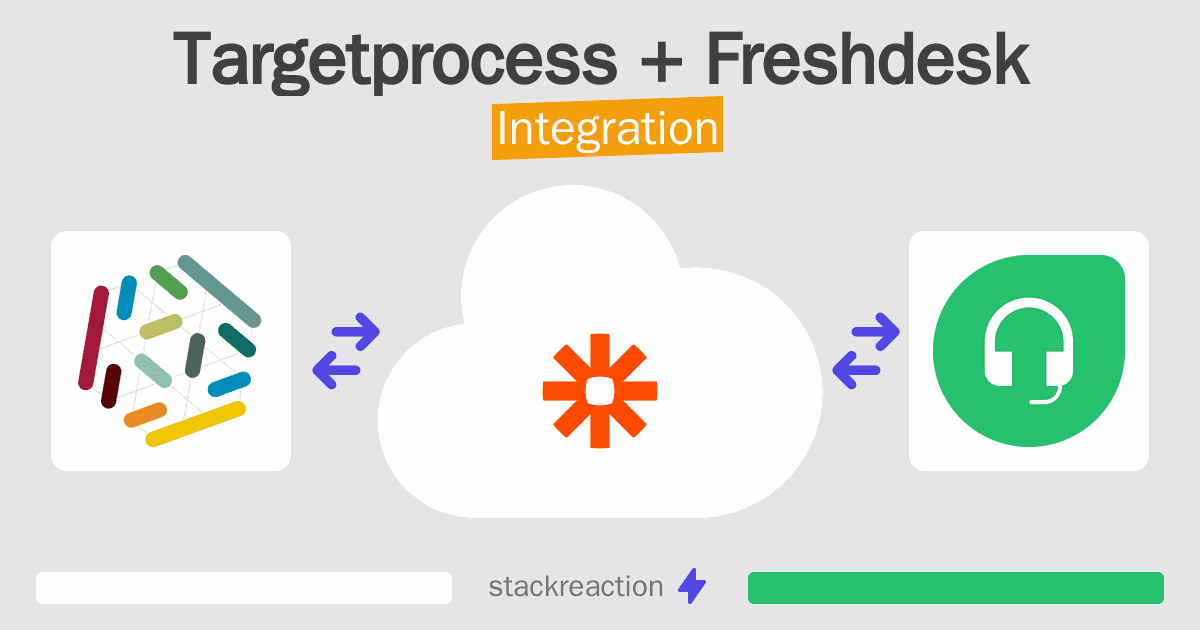 Targetprocess + Freshdesk
Integration

stackreaction